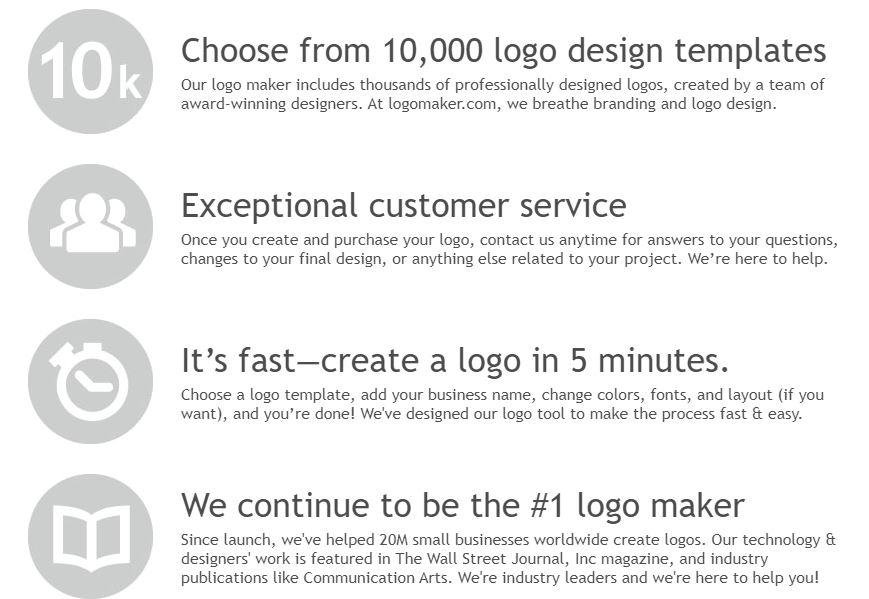 10k

Choose from 10,000 logo design templates

Our logo maker includes thousands of professionally designed logos, created by a team of award-winning designers. At logomaker.com, we breathe branding and logo design.

Exceptional customer service

Once you create and purchase your logo, contact us anytime for answers to your questions, changes to your final design, or anything else related to your project. We're here to help.

It's fast—create a logo in 5 minutes.

Choose a logo template, add your business name, change colors, fonts, and layout (if you want), and you're done! We've designed our logo tool to make the process fast & easy.

We continue to be the #1 logo maker

Since launch, we've helped 20M small businesses worldwide create logos. Our technology & designers' work is featured in The Wall Street Journal, Inc magazine, and industry publications like Communication Arts. We're industry leaders and we're here to help you!